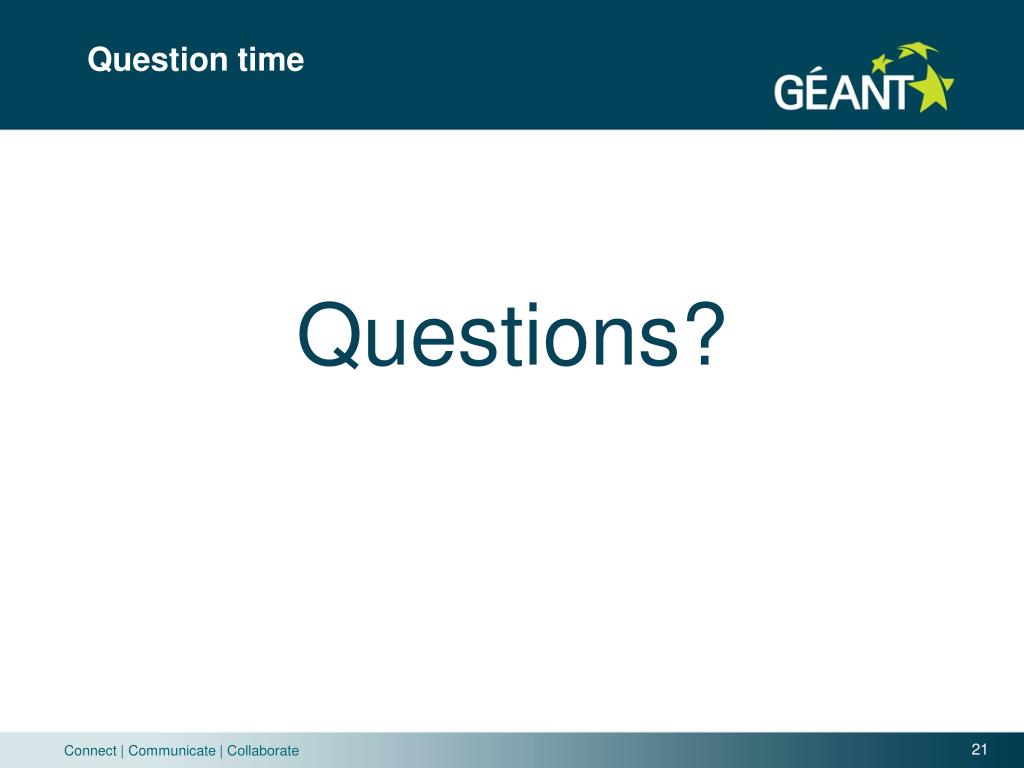 Question time

GÉANT

Questions?

Connect | Communicate | Collaborate

21